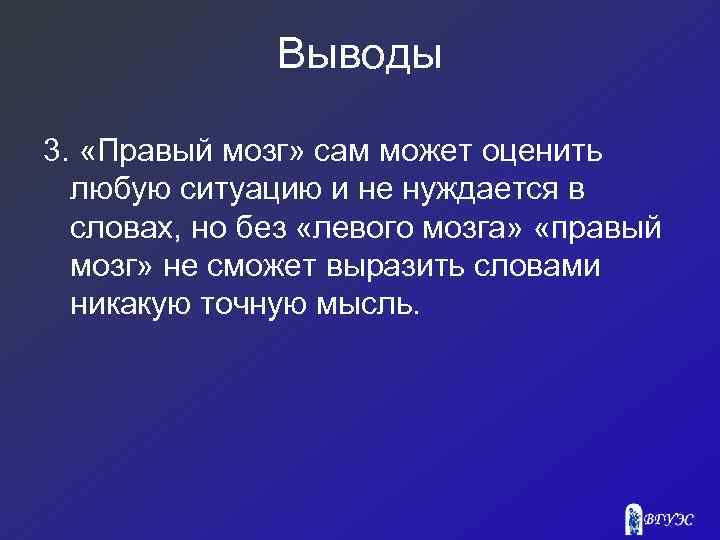 Выводы

3. «Правый мозг» сам может оценить любую ситуацию и не нуждается в словах, но без «левого мозга» «правый мозг» не сможет выразить словами никакую точную мысль.

ВГУЭС